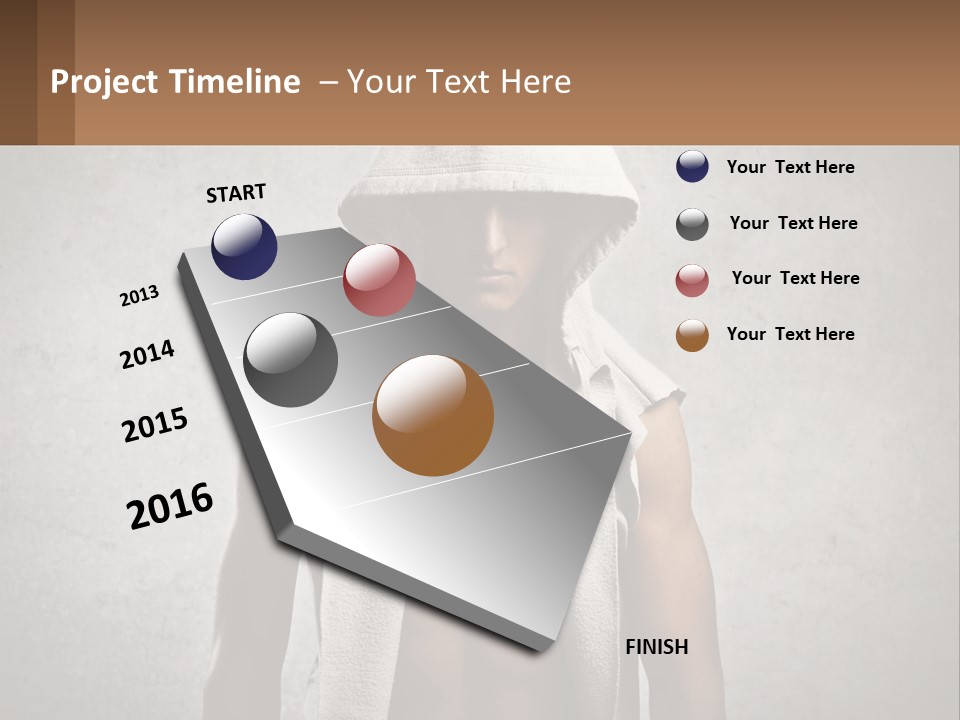 Project Timeline – Your Text Here

START

2013

2014

2015

2016

FINISH

Your Text Here

Your Text Here

Your Text Here

Your Text Here